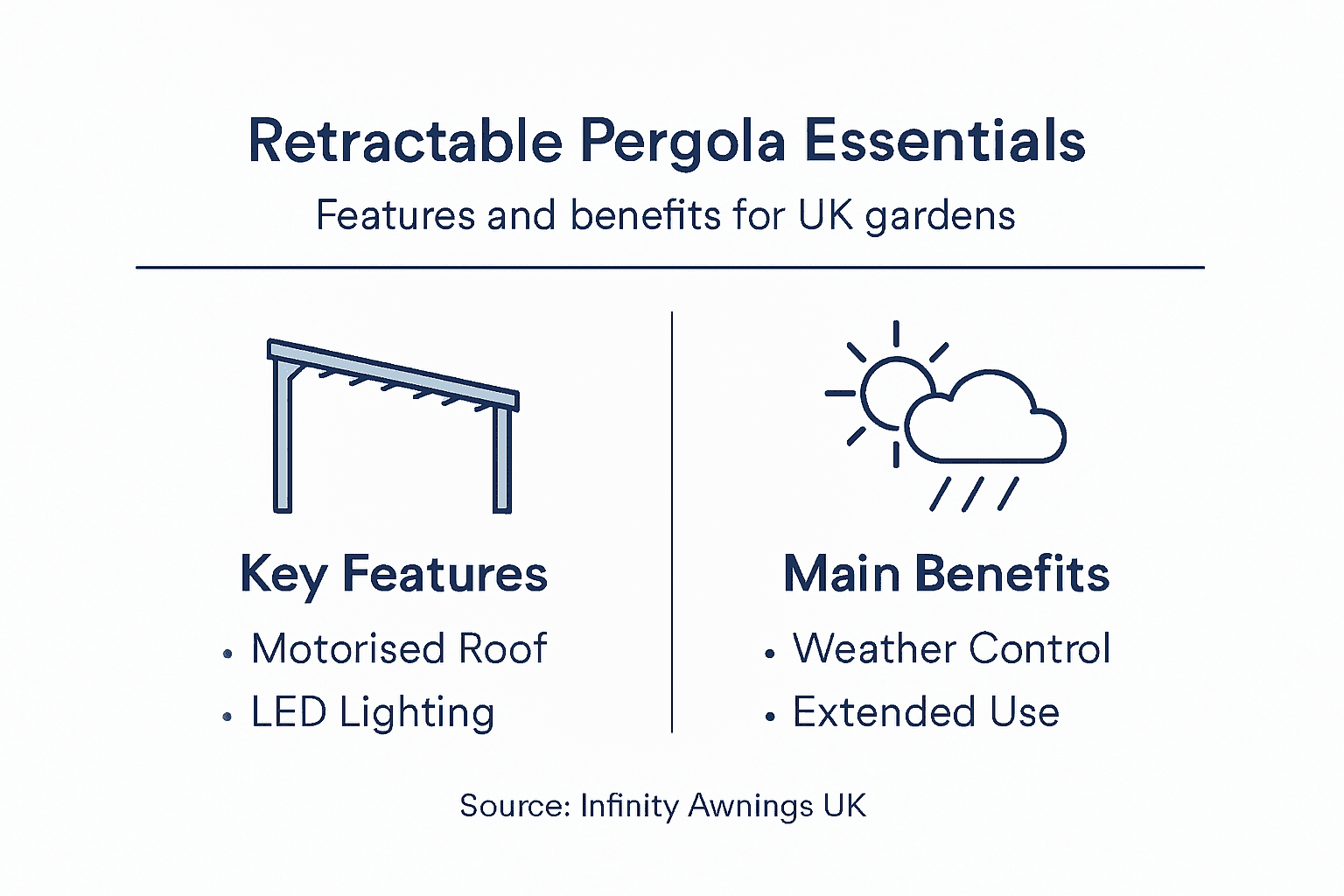 Retractable Pergola Essentials

Features and benefits for UK gardens

Key Features

• Motorised Roof
• LED Lighting

Main Benefits

• Weather Control
• Extended Use

Source: Infinity Awnings UK